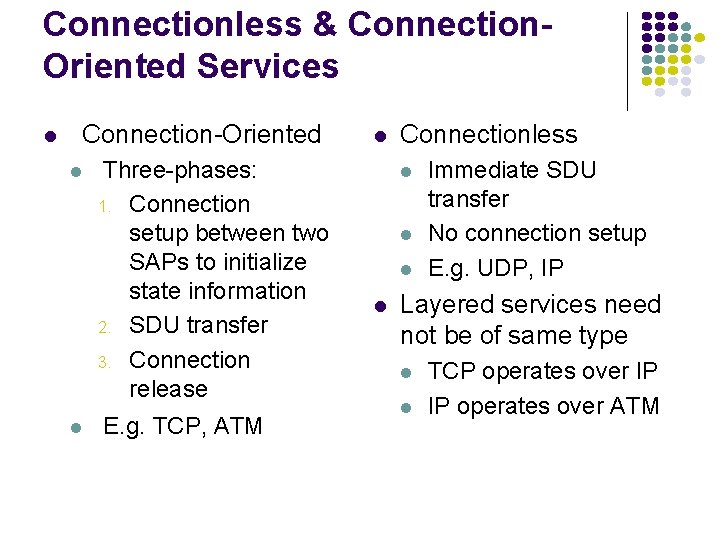 Connectionless & Connection-Oriented Services

- Connection-Oriented
  - Three-phases:
    1. Connection setup between two SAPs to initialize state information
    2. SDU transfer
    3. Connection release
  - E.g. TCP, ATM

- Connectionless
  - Immediate SDU transfer
  - No connection setup
  - E.g. UDP, IP
- Layered services need not be of same type
  - TCP operates over IP
  - IP operates over ATM